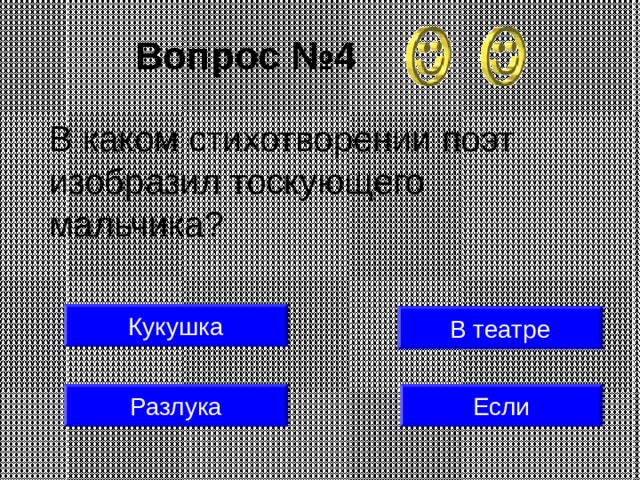 Вопрос №4

В каком стихотворении поэт изобразил тоскующего мальчика?

Кукушка

В театре

Разлука

Если